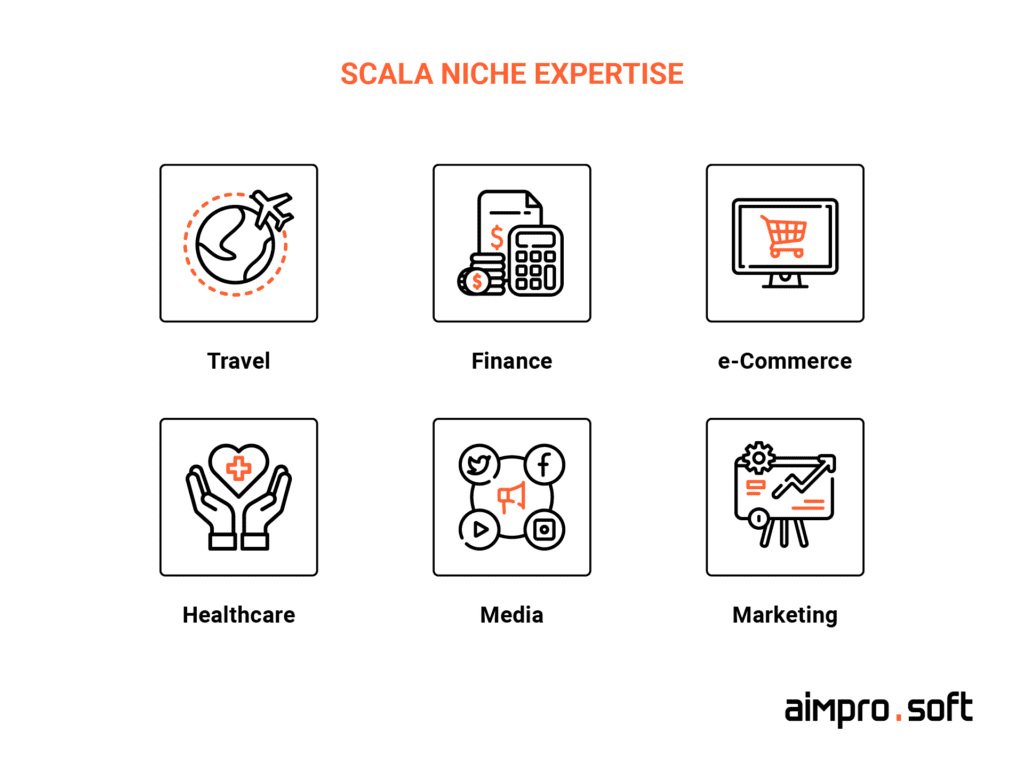 SCALA NICHE EXPERTISE

Travel

Finance

e-Commerce

Healthcare

Media

Marketing

aimpro.soft